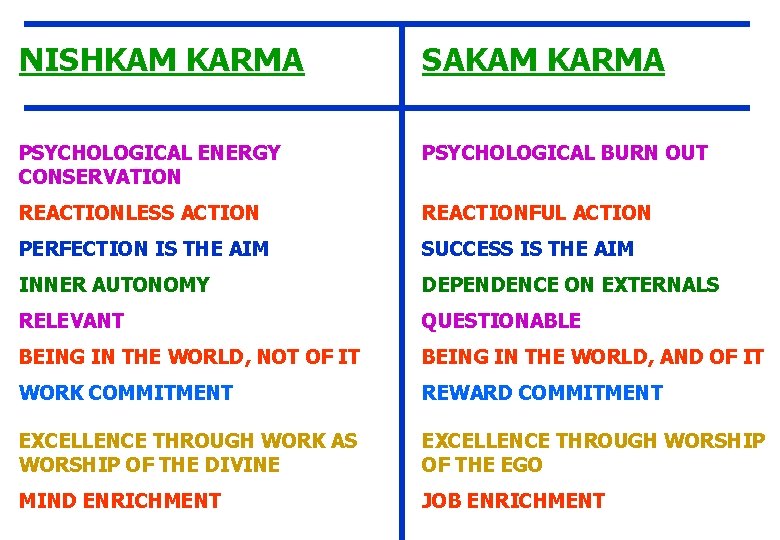 | NISHKAM KARMA | SAKAM KARMA |
|---|---|
| PSYCHOLOGICAL ENERGY CONSERVATION | PSYCHOLOGICAL BURN OUT |
| REACTIONLESS ACTION | REACTIONFUL ACTION |
| PERFECTION IS THE AIM | SUCCESS IS THE AIM |
| INNER AUTONOMY | DEPENDENCE ON EXTERNALS |
| RELEVANT | QUESTIONABLE |
| BEING IN THE WORLD, NOT OF IT | BEING IN THE WORLD, AND OF IT |
| WORK COMMITMENT | REWARD COMMITMENT |
| EXCELLENCE THROUGH WORK AS WORSHIP OF THE DIVINE | EXCELLENCE THROUGH WORSHIP OF THE EGO |
| MIND ENRICHMENT | JOB ENRICHMENT |